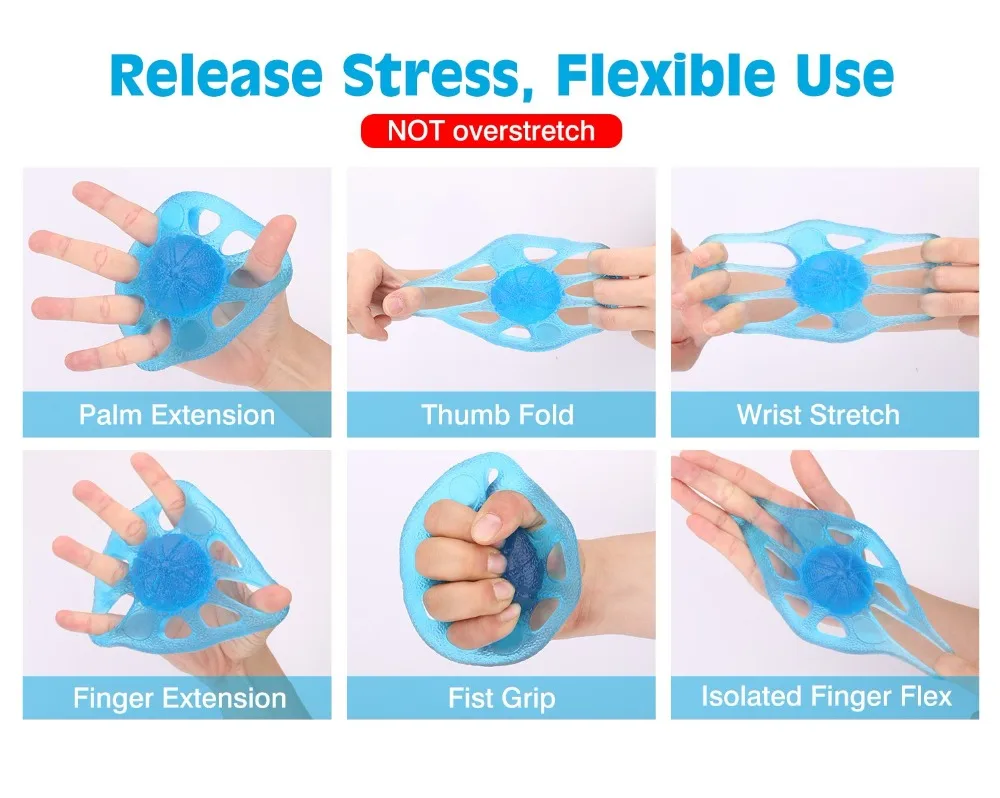 Release Stress, Flexible Use

NOT overstretch

Palm Extension

Thumb Fold

Wrist Stretch

Finger Extension

Fist Grip

Isolated Finger Flex